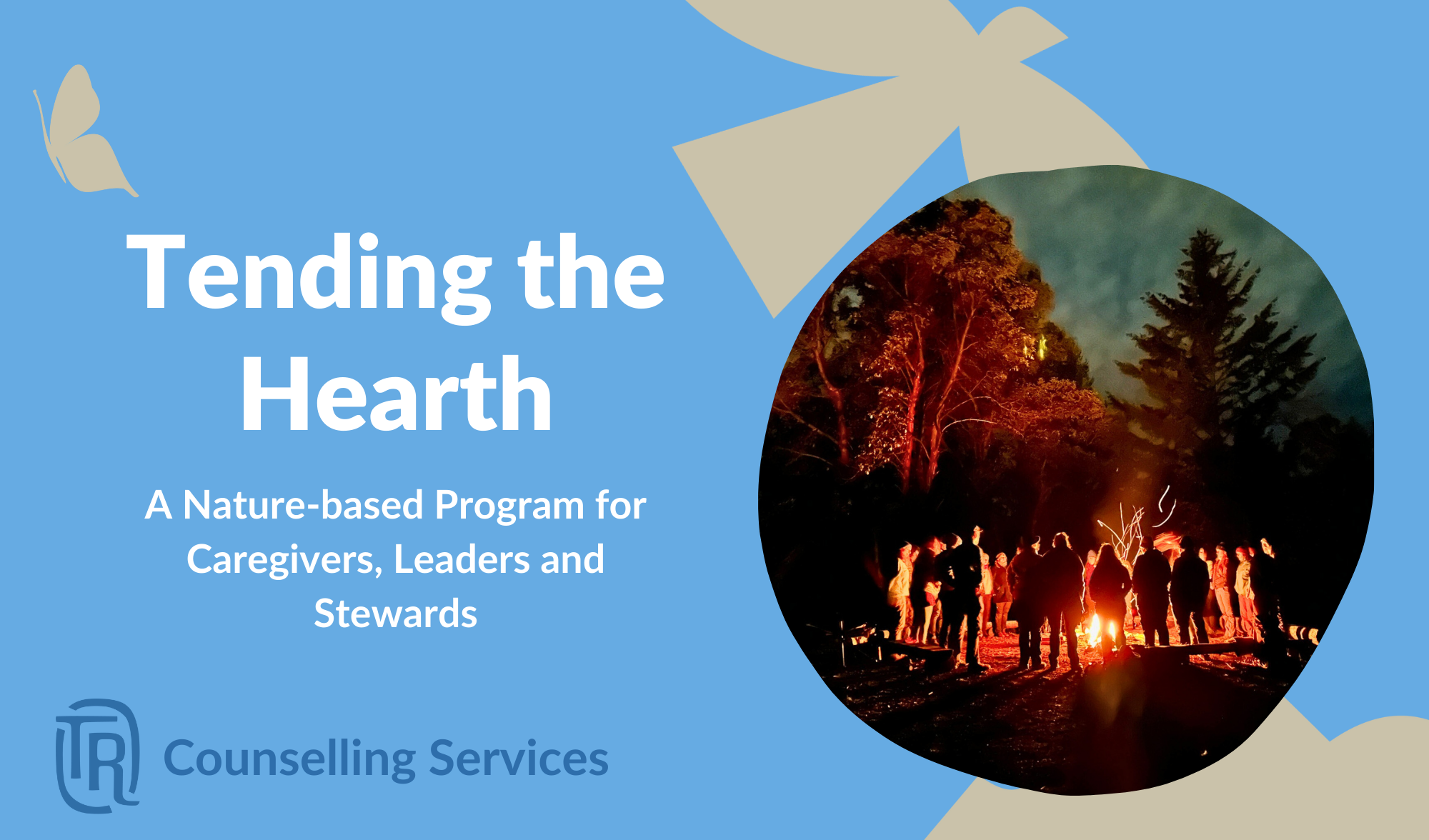 Tending the Hearth

A Nature-based Program for Caregivers, Leaders and Stewards

TR Counselling Services